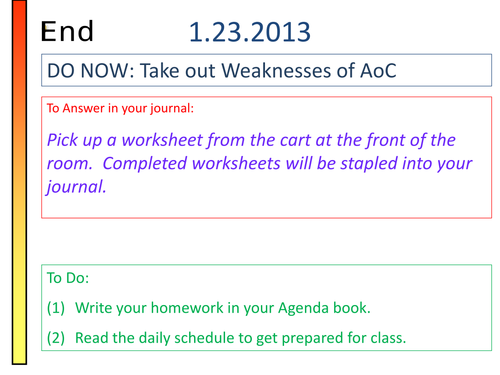 End 1.23.2013

DO NOW: Take out Weaknesses of AoC

To Answer in your journal:

Pick up a worksheet from the cart at the front of the room. Completed worksheets will be stapled into your journal.

To Do:

(1) Write your homework in your Agenda book.

(2) Read the daily schedule to get prepared for class.